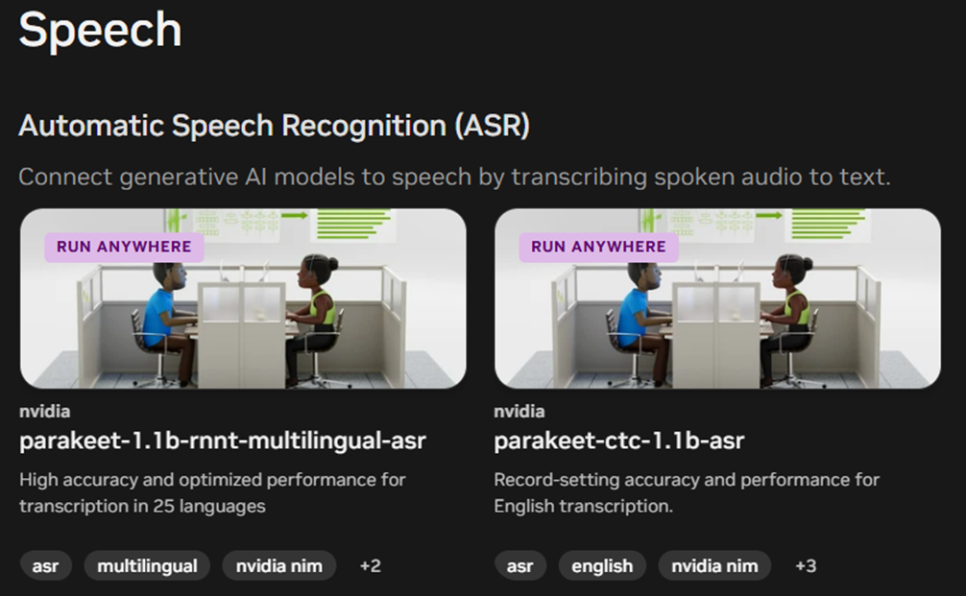 Speech

Automatic Speech Recognition (ASR)

Connect generative AI models to speech by transcribing spoken audio to text.

RUN ANYWHERE

nvidia

parakeet-1.1b-rnnt-multilingual-asr

High accuracy and optimized performance for transcription in 25 languages

asr multilingual nvidia nim +2

RUN ANYWHERE

nvidia

parakeet-ctc-1.1b-asr

Record-setting accuracy and performance for English transcription.

asr english nvidia nim +3